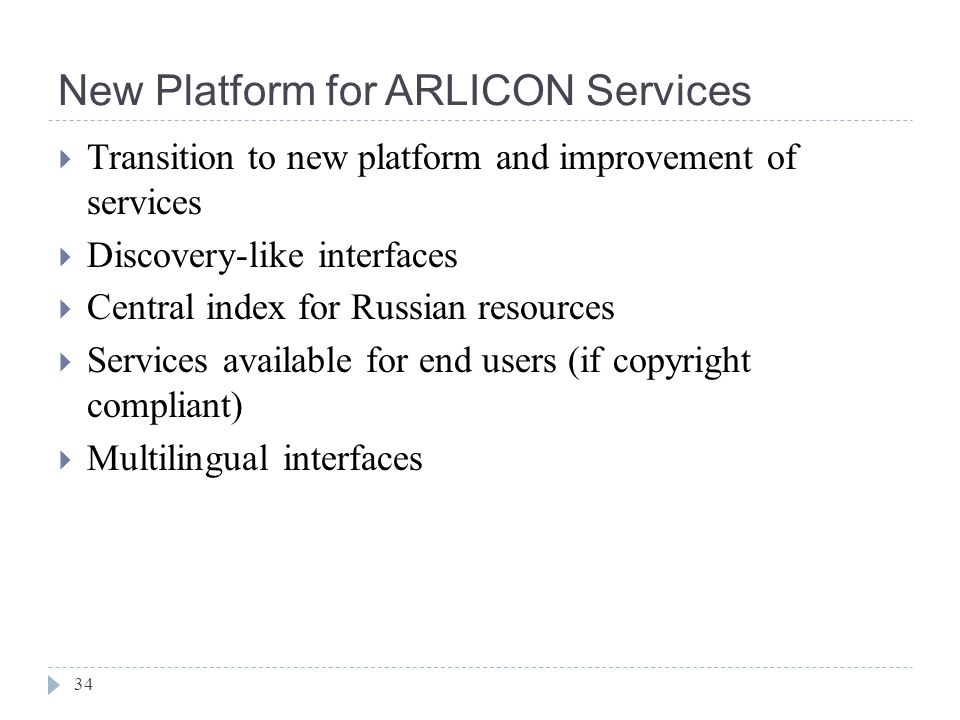 New Platform for ARLICON Services

Transition to new platform and improvement of services

Discovery-like interfaces

Central index for Russian resources

Services available for end users (if copyright compliant)

Multilingual interfaces

34